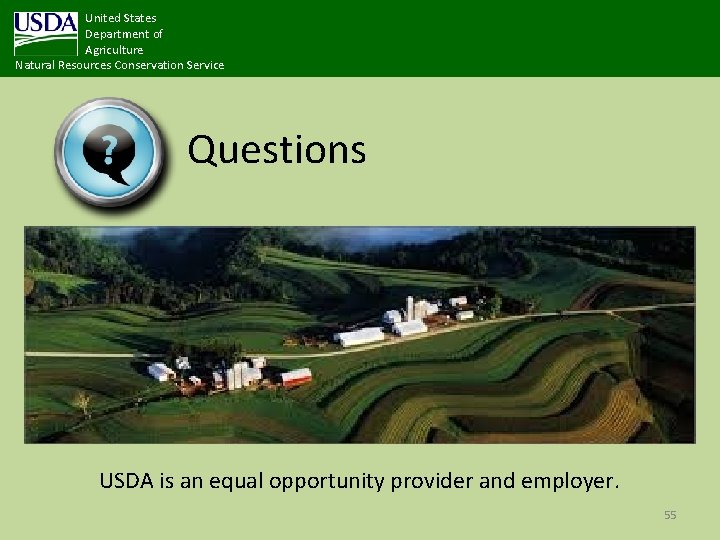 USDA United States Department of Agriculture
Natural Resources Conservation Service

?

Questions

USDA is an equal opportunity provider and employer.

55